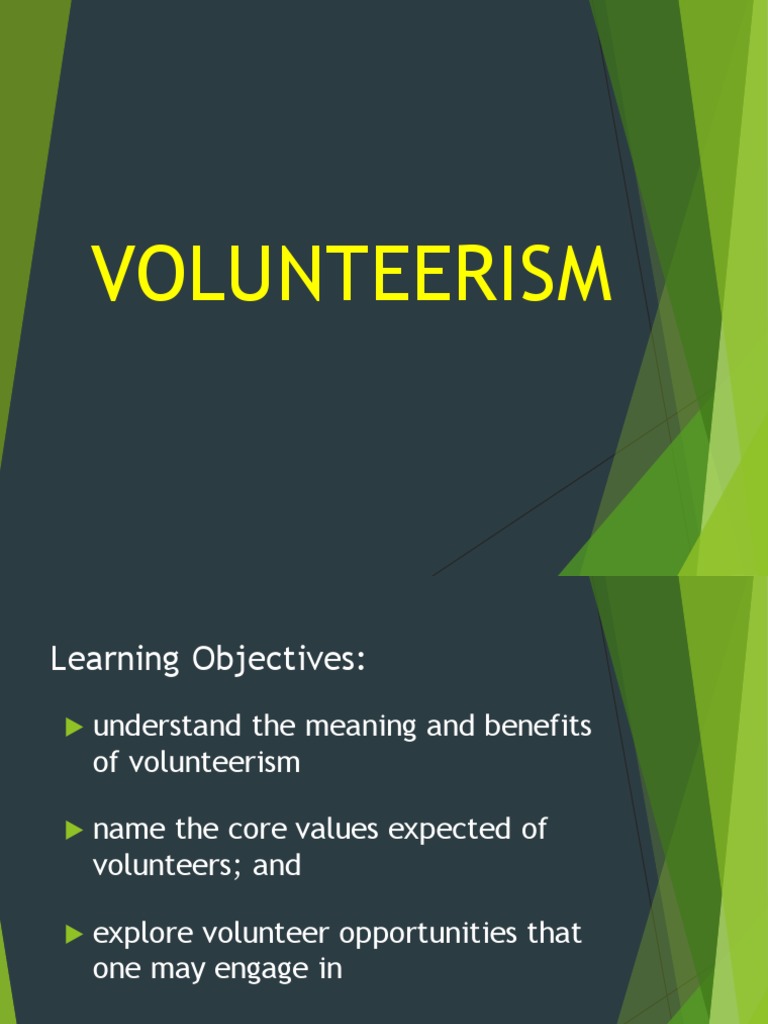 VOLUNTEERISM

Learning Objectives:

understand the meaning and benefits of volunteerism

name the core values expected of volunteers; and

explore volunteer opportunities that one may engage in